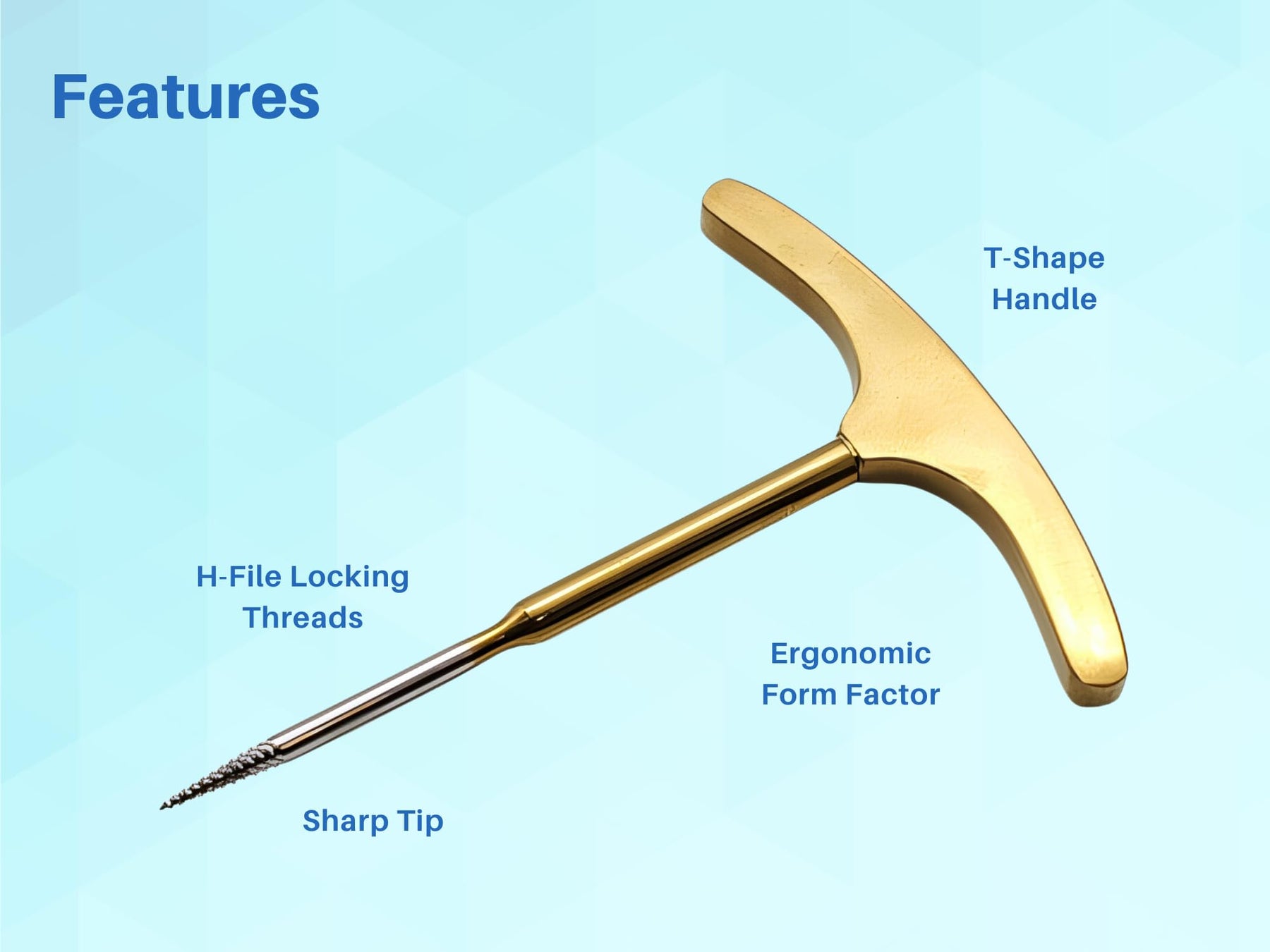 Features

T-Shape Handle

H-File Locking Threads

Ergonomic Form Factor

Sharp Tip